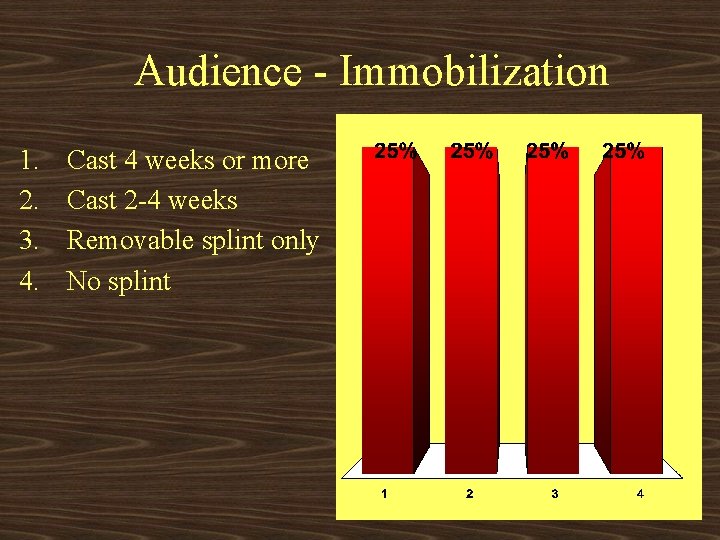 Audience - Immobilization

1. Cast 4 weeks or more
2. Cast 2-4 weeks
3. Removable splint only
4. No splint

25%
25%
25%
25%

1
2
3
4